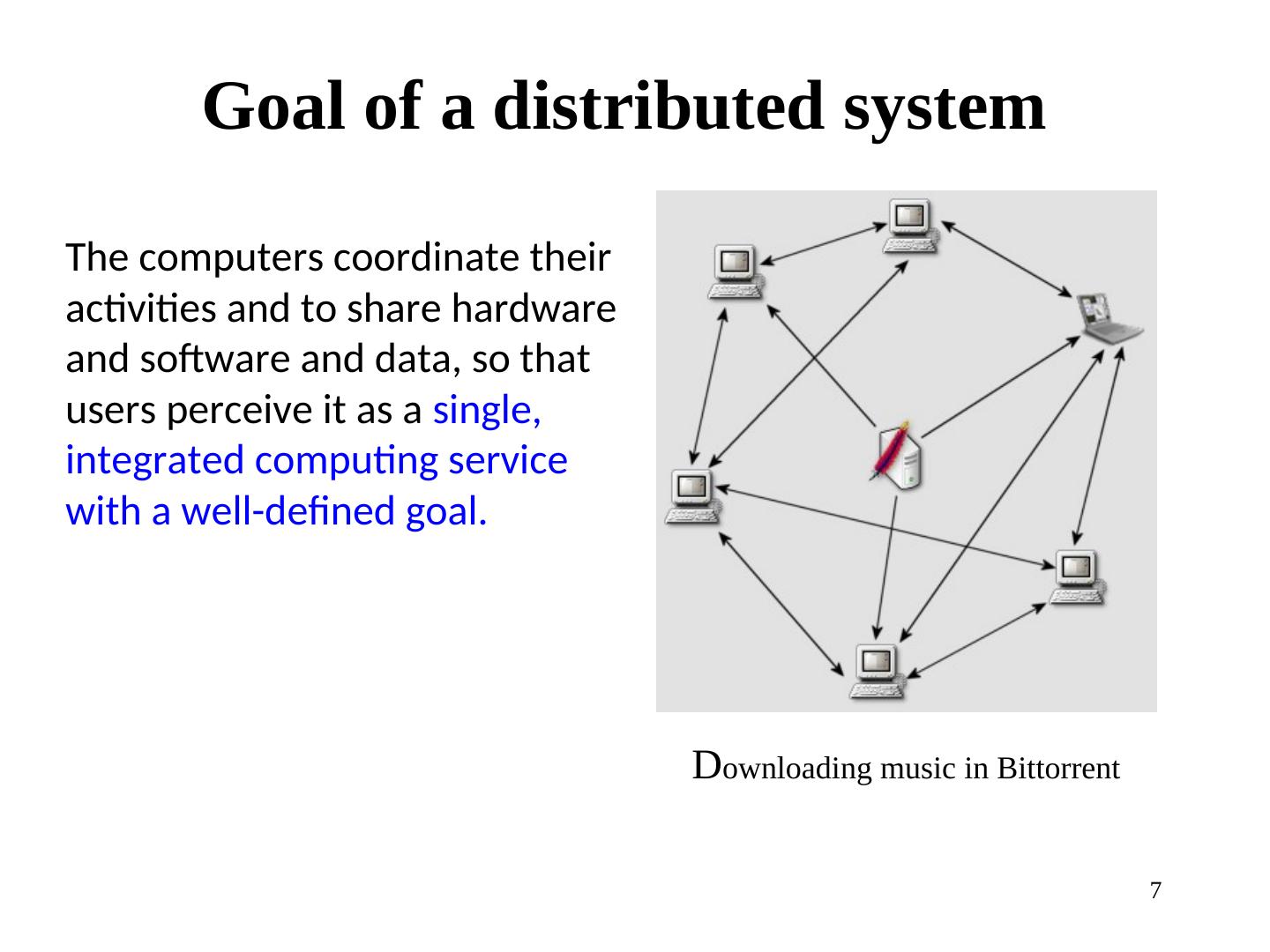 Goal of a distributed system

The computers coordinate their activities and to share hardware and software and data, so that users perceive it as a single, integrated computing service with a well-defined goal.

Downloading music in Bittorrent

7